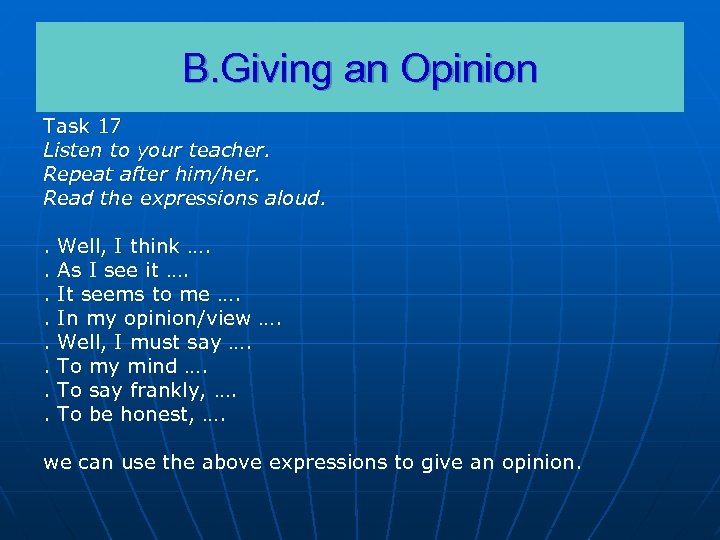 B.Giving an Opinion

Task 17
Listen to your teacher.
Repeat after him/her.
Read the expressions aloud.

. Well, I think ….
. As I see it ….
. It seems to me ….
. In my opinion/view ….
. Well, I must say ….
. To my mind ….
. To say frankly, ….
. To be honest, ….

we can use the above expressions to give an opinion.